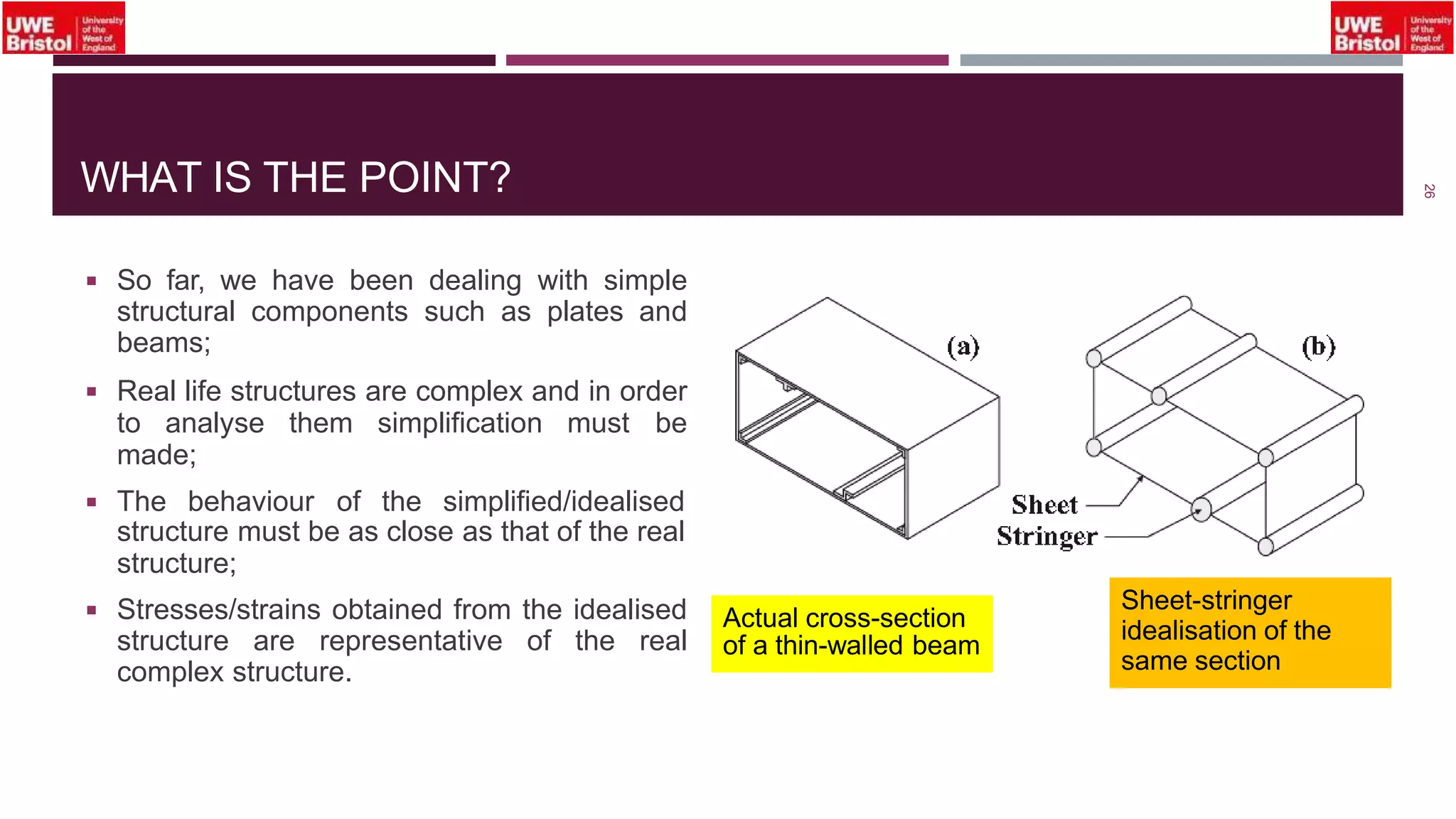 UWE Bristol University of the West of England

UWE Bristol University of the West of England

WHAT IS THE POINT?

26

▪ So far, we have been dealing with simple structural components such as plates and beams;

▪ Real life structures are complex and in order to analyse them simplification must be made;

▪ The behaviour of the simplified/idealised structure must be as close as that of the real structure;

▪ Stresses/strains obtained from the idealised structure are representative of the real complex structure.

(a)

(b)

Sheet

Stringer

Actual cross-section of a thin-walled beam

Sheet-stringer idealisation of the same section